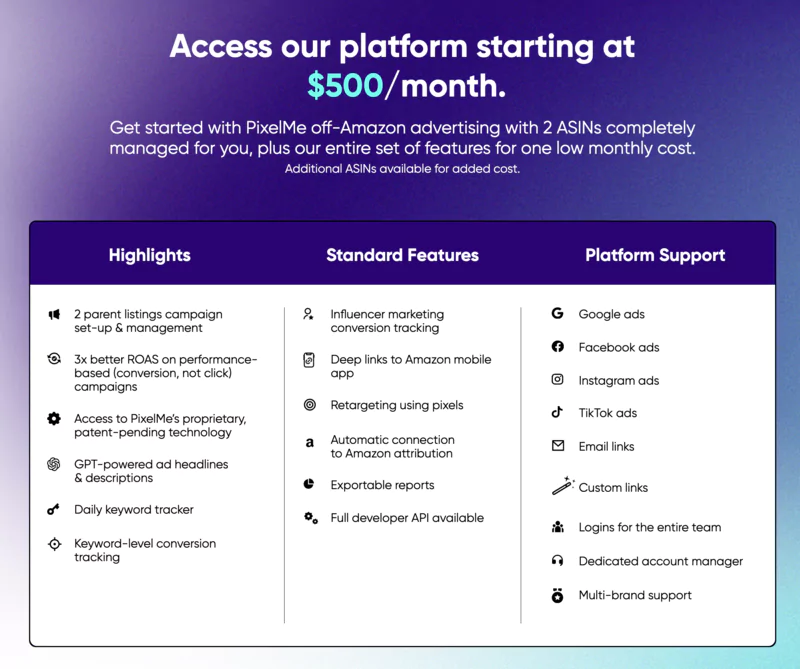 Access our platform starting at $500/month.

Get started with PixelMe off-Amazon advertising with 2 ASINs completely managed for you, plus our entire set of features for one low monthly cost.
Additional ASINs available for added cost.

Highlights

2 parent listings campaign set-up & management

3x better ROAS on performance-based (conversion, not click) campaigns

Access to PixelMe's proprietary, patent-pending technology

GPT-powered ad headlines & descriptions

Daily keyword tracker

Keyword-level conversion tracking

Standard Features

Influencer marketing conversion tracking

Deep links to Amazon mobile app

Retargeting using pixels

Automatic connection to Amazon attribution

Exportable reports

Full developer API available

Platform Support

Google ads

Facebook ads

Instagram ads

TikTok ads

Email links

Custom links

Logins for the entire team

Dedicated account manager

Multi-brand support